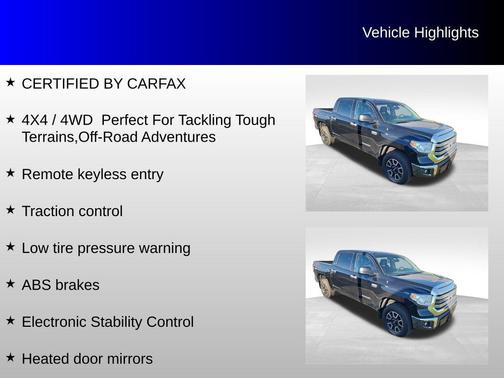 Vehicle Highlights

★ CERTIFIED BY CARFAX

★ 4X4 / 4WD Perfect For Tackling Tough Terrains,Off-Road Adventures

★ Remote keyless entry

★ Traction control

★ Low tire pressure warning

★ ABS brakes

★ Electronic Stability Control

★ Heated door mirrors